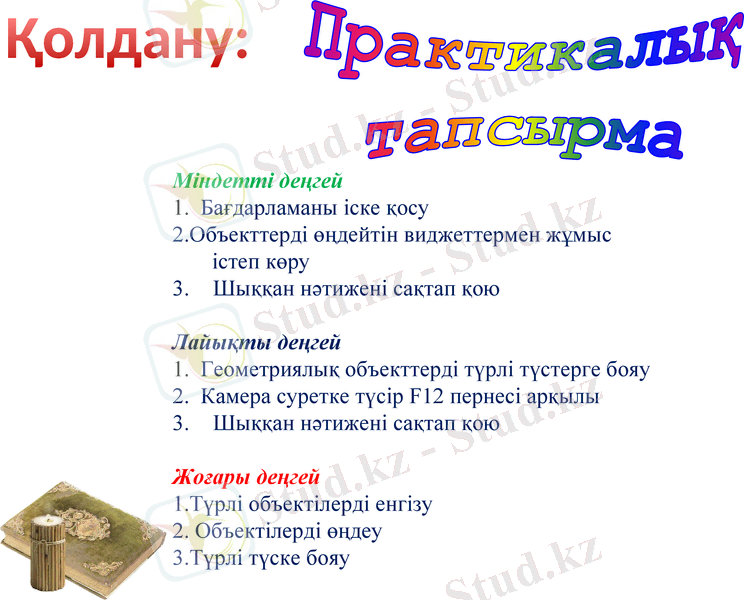 Қолдану: Практикалық тапсырма

Міндетті деңгей
1. Бағдарламаны іске қосу
2.Объекттерді өңдейтін виджеттермен жұмыс істеп көру
3. Шыққан нәтижені сақтап қою

Лайықты деңгей
1. Геометриялық объекттерді түрлі түстерге бояу
2. Камера суретке түсір F12 пернесі арқылы
3. Шыққан нәтижені сақтап қою

Жоғары деңгей
1.Түрлі объектілерді енгізу
2. Объектілерді өңдеу
3.Түрлі түске бояу

Stud.kz - Stud.kz